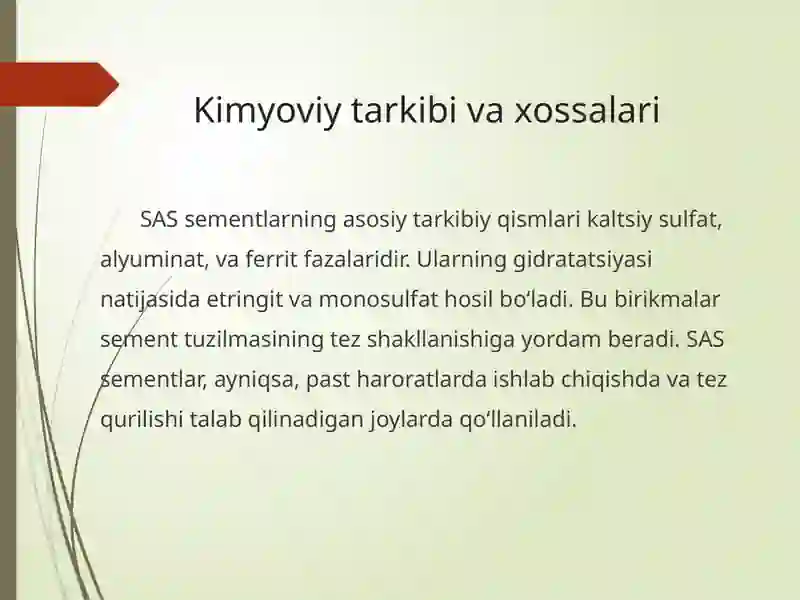 Kimyoviy tarkibi va xossalari

SAS sementlarning asosiy tarkibiy qismlari kaltsiy sulfat, alyuminat, va ferrit fazalaridir. Ularning gidratatsiyasi natijasida etringit va monosulfat hosil bo‘ladi. Bu birikmalar sement tuzilmasining tez shakllanishiga yordam beradi. SAS sementlar, ayniqsa, past haroratlarda ishlab chiqishda va tez qurilishi talab qilinadigan joylarda qo‘llaniladi.